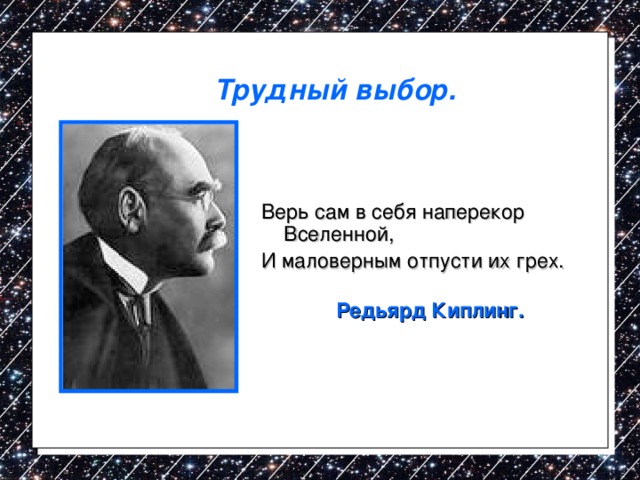 Трудный выбор.

Верь сам в себя наперекор Вселенной,
И маловерным отпусти их грех.

Редьярд Киплинг.